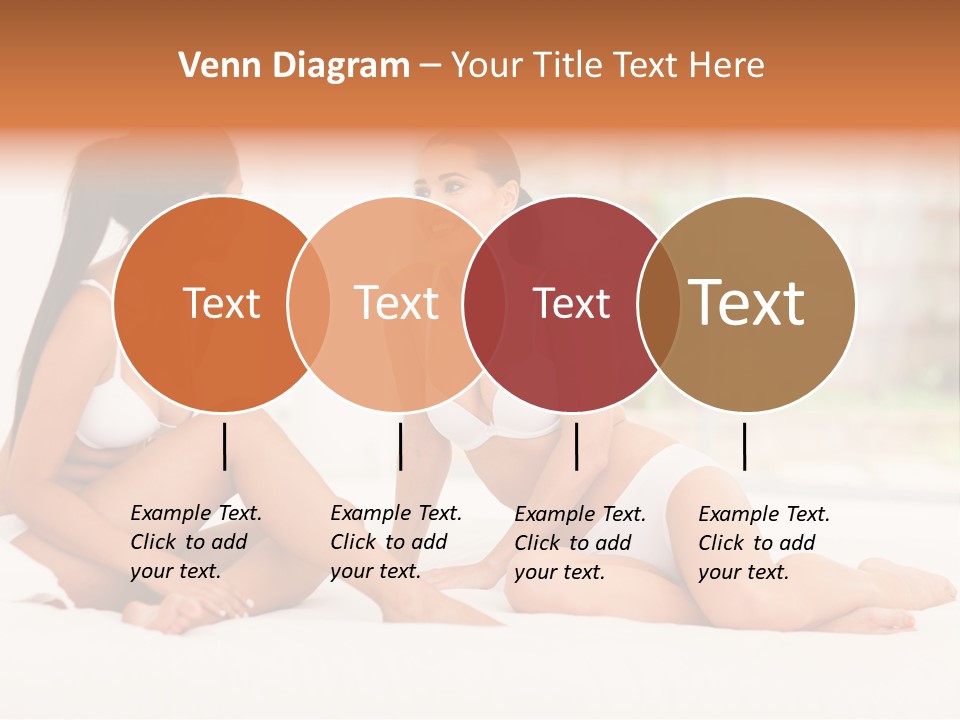 Venn Diagram – Your Title Text Here

Text

Text

Text

Text

Example Text. Click to add your text.

Example Text. Click to add your text.

Example Text. Click to add your text.

Example Text. Click to add your text.